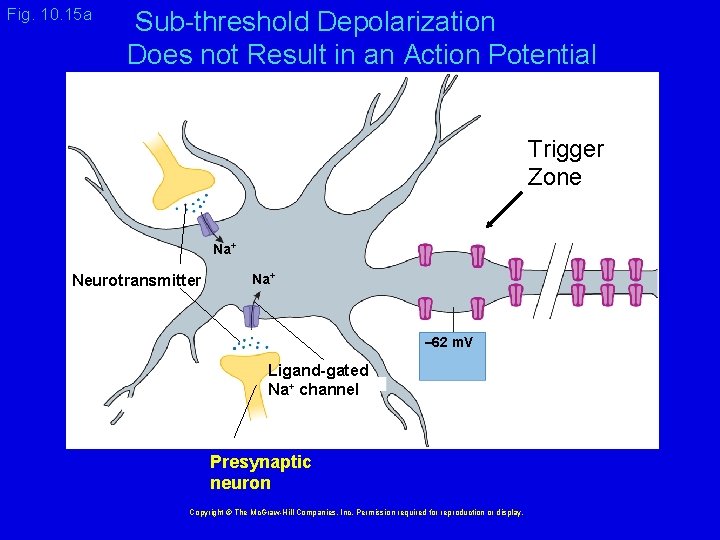 Fig. 10.15a

Sub-threshold Depolarization Does not Result in an Action Potential

Trigger Zone

$Na^+$

Neurotransmitter

$Na^+$

–62 mV

Ligand-gated $Na^+$ channel

Presynaptic neuron

Copyright © The McGraw-Hill Companies, Inc. Permission required for reproduction or display.